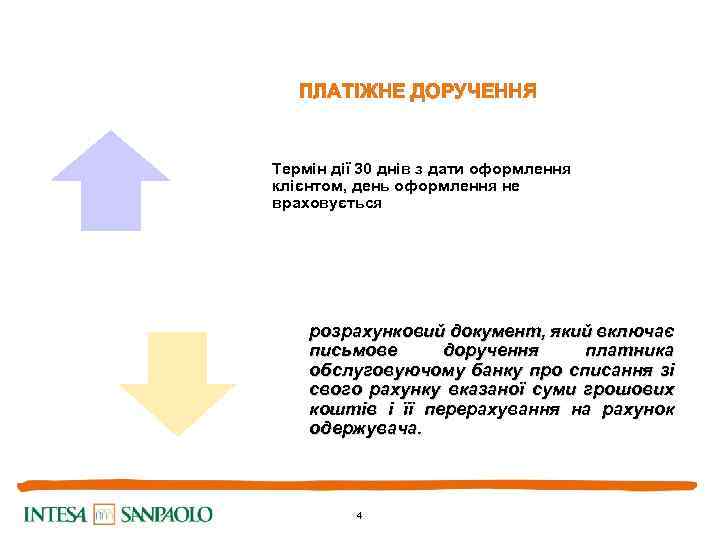 ПЛАТІЖНЕ ДОРУЧЕННЯ

Термін дії 30 днів з дати оформлення клієнтом, день оформлення не враховується

розрахунковий документ, який включає письмове доручення платника обслуговуючому банку про списання зі свого рахунку вказаної суми грошових коштів і її перерахування на рахунок одержувача.

INTESA SANPAOLO

4